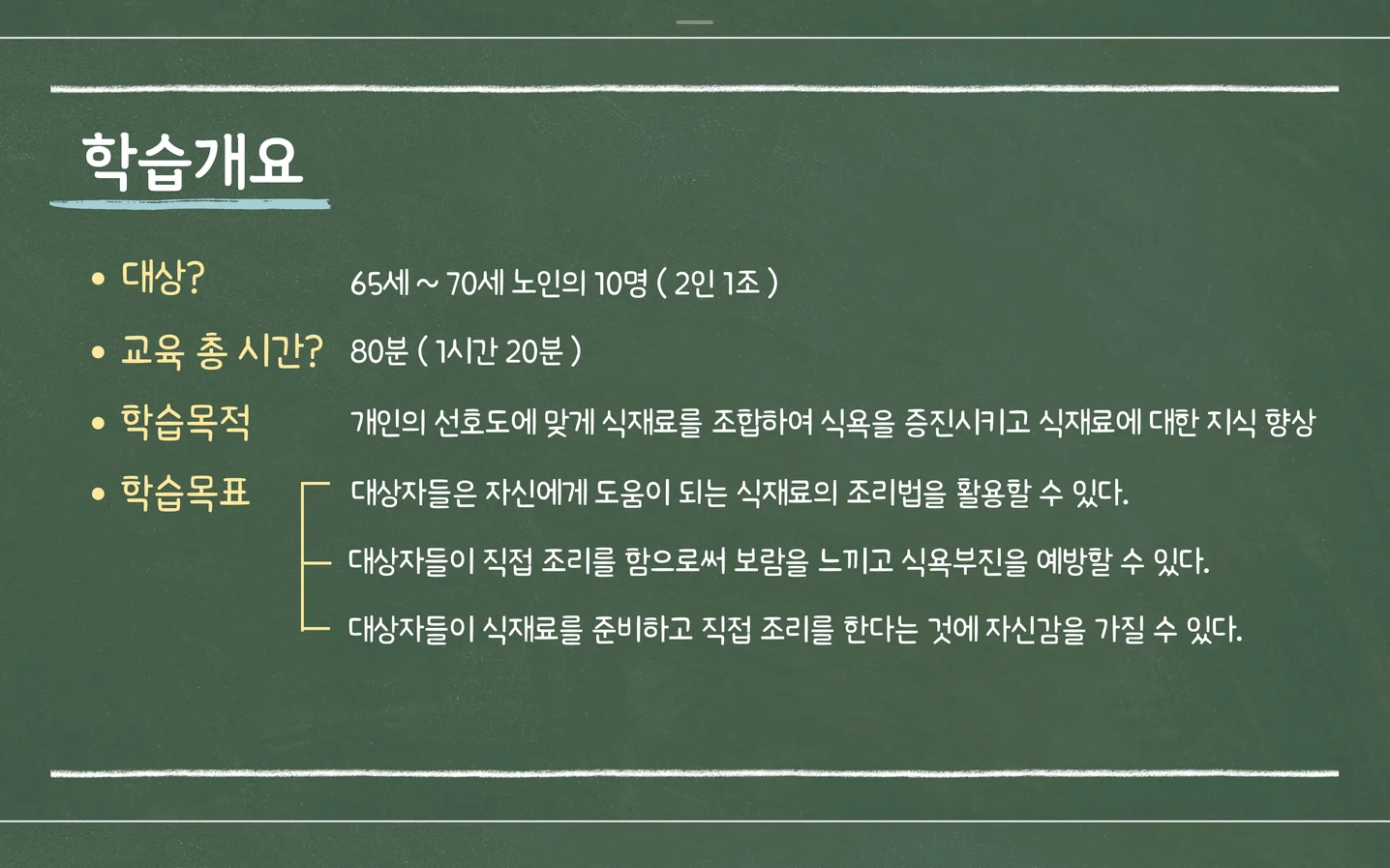 학습개요

• 대상? 65세 ~ 70세 노인의 10명 ( 2인 1조 )

• 교육 총 시간? 80분 ( 1시간 20분 )

• 학습목적 개인의 선호도에 맞게 식재료를 조합하여 식욕을 증진시키고 식재료에 대한 지식 향상

• 학습목표

대상자들은 자신에게 도움이 되는 식재료의 조리법을 활용할 수 있다.

대상자들이 직접 조리를 함으로써 보람을 느끼고 식욕부진을 예방할 수 있다.

대상자들이 식재료를 준비하고 직접 조리를 한다는 것에 자신감을 가질 수 있다.